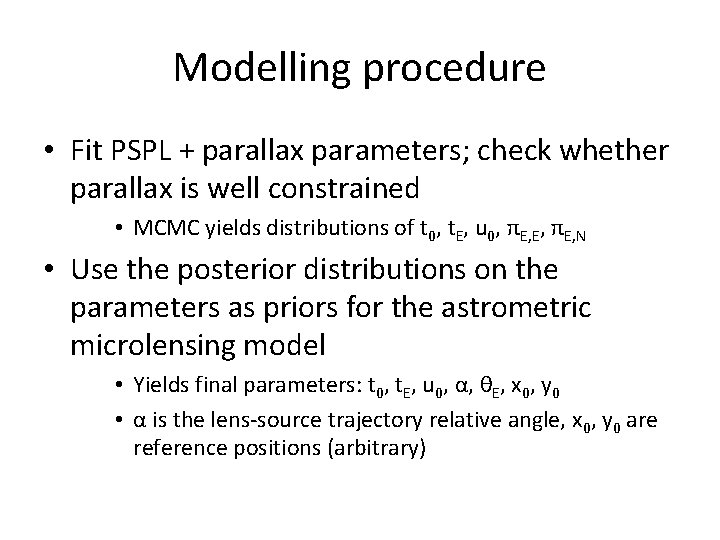 Modelling procedure

• Fit PSPL + parallax parameters; check whether parallax is well constrained

• MCMC yields distributions of $t_0$, $t_E$, $u_0$, $\pi_{E,E}$, $\pi_{E,N}$

• Use the posterior distributions on the parameters as priors for the astrometric microlensing model

• Yields final parameters: $t_0$, $t_E$, $u_0$, $\alpha$, $\theta_E$, $x_0$, $y_0$

• $\alpha$ is the lens-source trajectory relative angle, $x_0$, $y_0$ are reference positions (arbitrary)